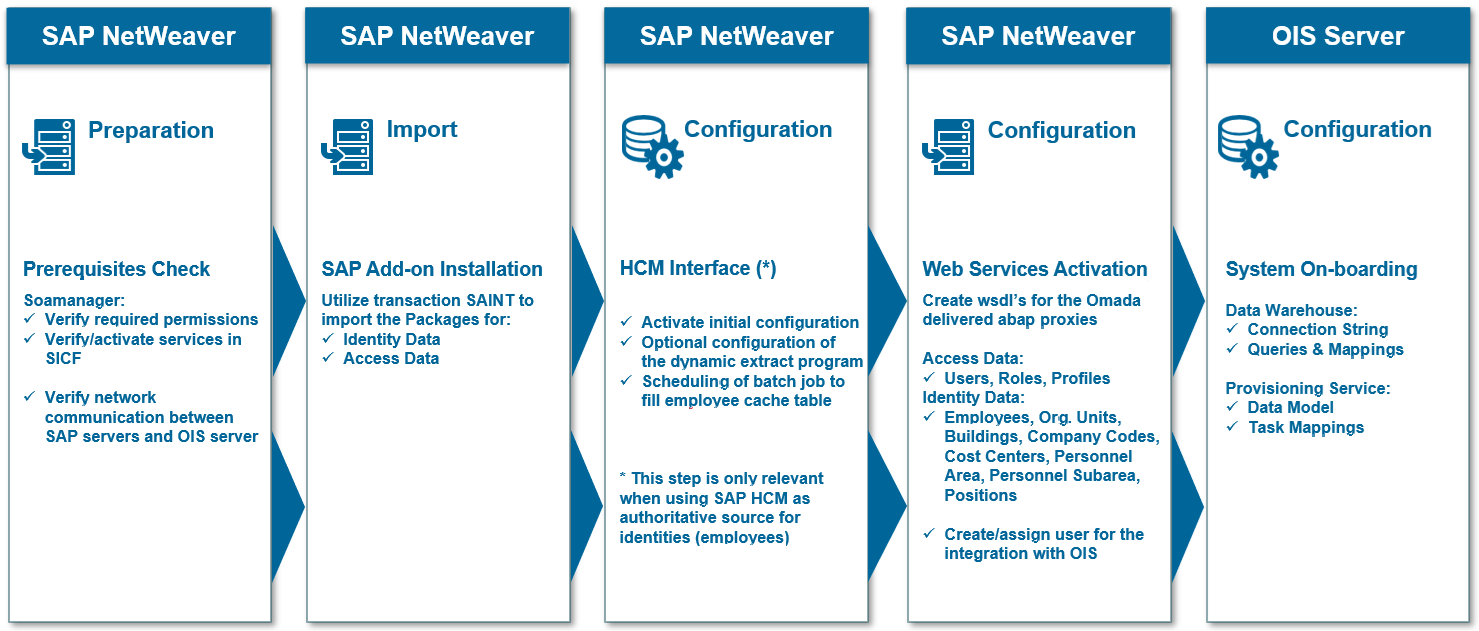 SAP NetWeaver

Preparation

Prerequisites Check

Soamanager:
✓ Verify required permissions
✓ Verify/activate services in SICF

✓ Verify network communication between SAP servers and OIS server

SAP NetWeaver

Import

SAP Add-on Installation

Utilize transaction SAINT to import the Packages for:
✓ Identity Data
✓ Access Data

SAP NetWeaver

Configuration

HCM Interface (*)

✓ Activate initial configuration
✓ Optional configuration of the dynamic extract program
✓ Scheduling of batch job to fill employee cache table

* This step is only relevant when using SAP HCM as authoritative source for identities (employees)

SAP NetWeaver

Configuration

Web Services Activation

Create wsdl's for the Omada delivered abap proxies

Access Data:
✓ Users, Roles, Profiles
Identity Data:
✓ Employees, Org. Units, Buildings, Company Codes, Cost Centers, Personnel Area, Personnel Subarea, Positions

✓ Create/assign user for the integration with OIS

OIS Server

Configuration

System On-boarding

Data Warehouse:
✓ Connection String
✓ Queries & Mappings

Provisioning Service:
✓ Data Model
✓ Task Mappings